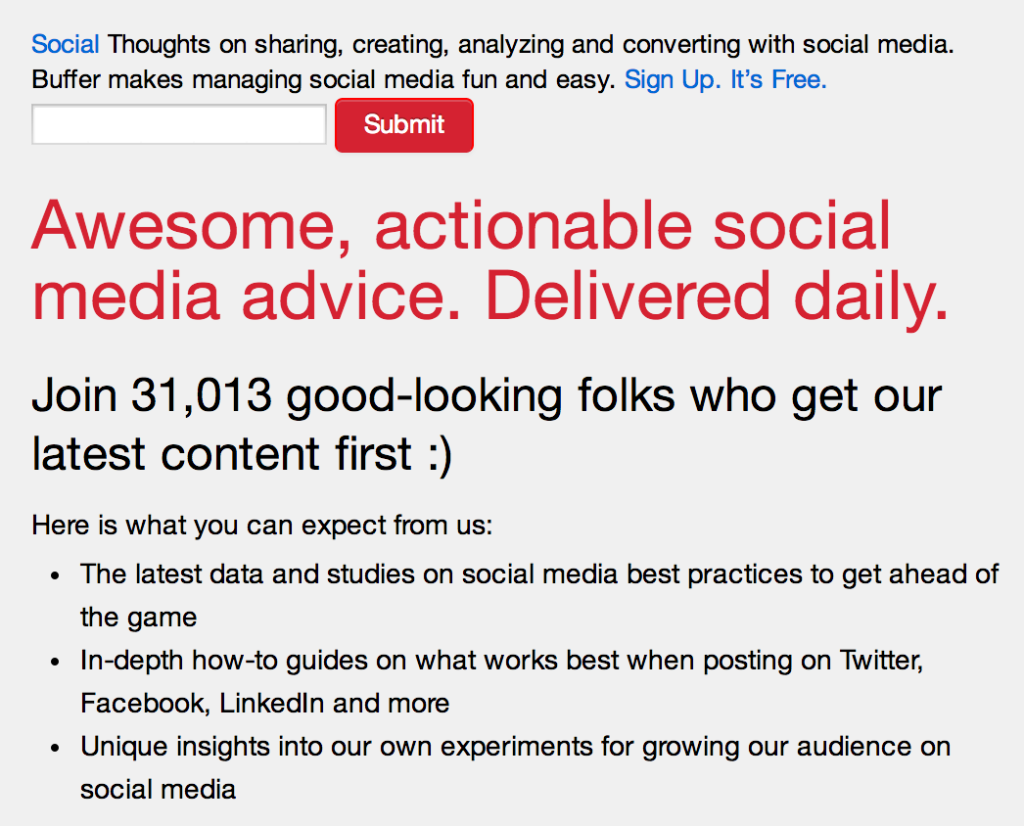 Social Thoughts on sharing, creating, analyzing and converting with social media. Buffer makes managing social media fun and easy. Sign Up. It's Free.

Submit

Awesome, actionable social media advice. Delivered daily.

Join 31,013 good-looking folks who get our latest content first :)

Here is what you can expect from us:

- The latest data and studies on social media best practices to get ahead of the game
- In-depth how-to guides on what works best when posting on Twitter, Facebook, LinkedIn and more
- Unique insights into our own experiments for growing our audience on social media